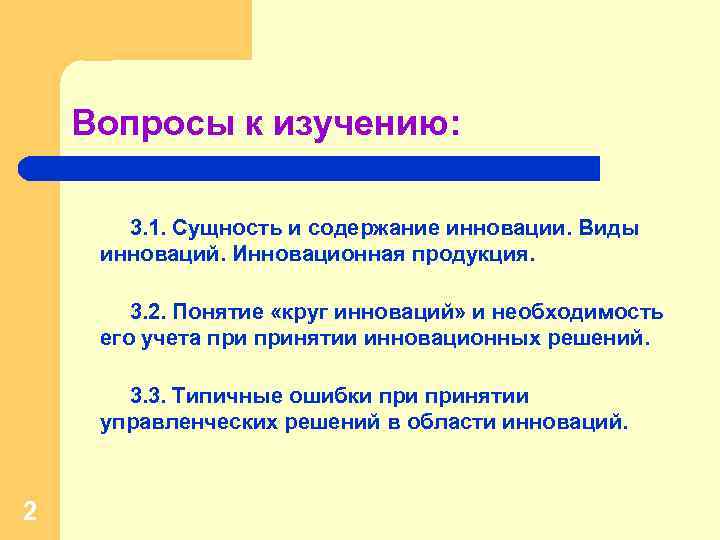 Вопросы к изучению:

3.1. Сущность и содержание инновации. Виды инноваций. Инновационная продукция.

3.2. Понятие «круг инноваций» и необходимость его учета при принятии инновационных решений.

3.3. Типичные ошибки при принятии управленческих решений в области инноваций.

2